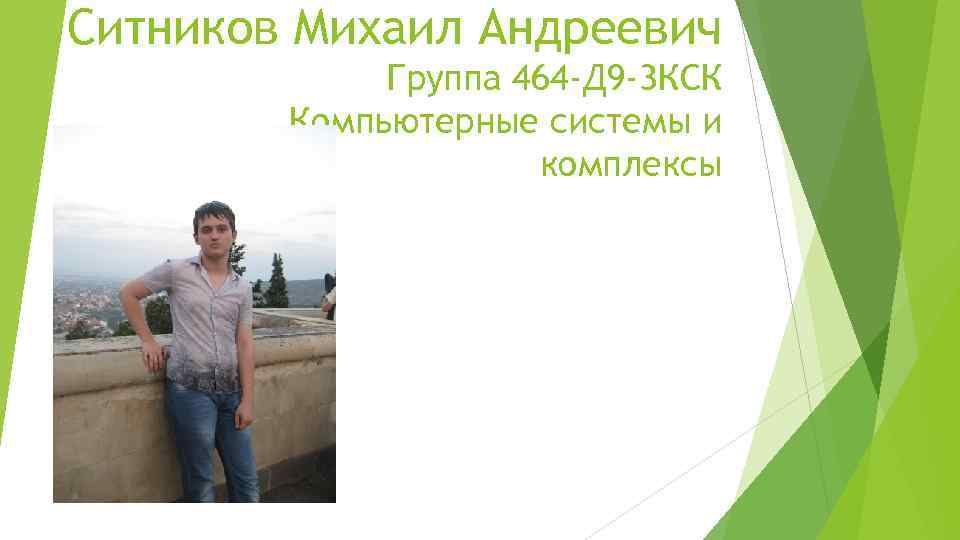 Ситников Михаил Андреевич

Группа 464-Д9-3КСК

Компьютерные системы и комплексы